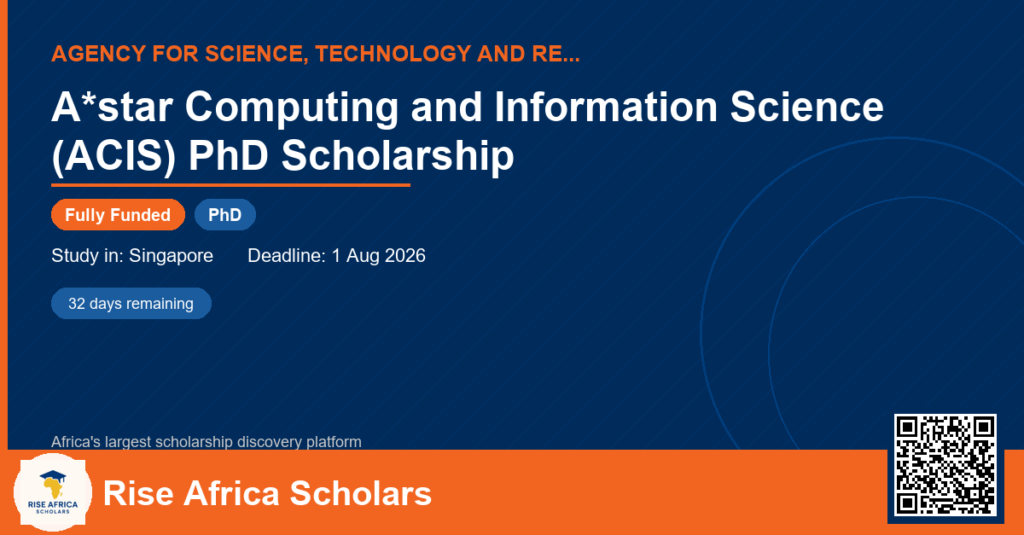 AGENCY FOR SCIENCE, TECHNOLOGY AND RE...

A*star Computing and Information Science (ACIS) PhD Scholarship

Fully Funded PhD

Study in: Singapore Deadline: 1 Aug 2026

32 days remaining

Africa's largest scholarship discovery platform

RISE AFRICA SCHOLARS

Rise Africa Scholars